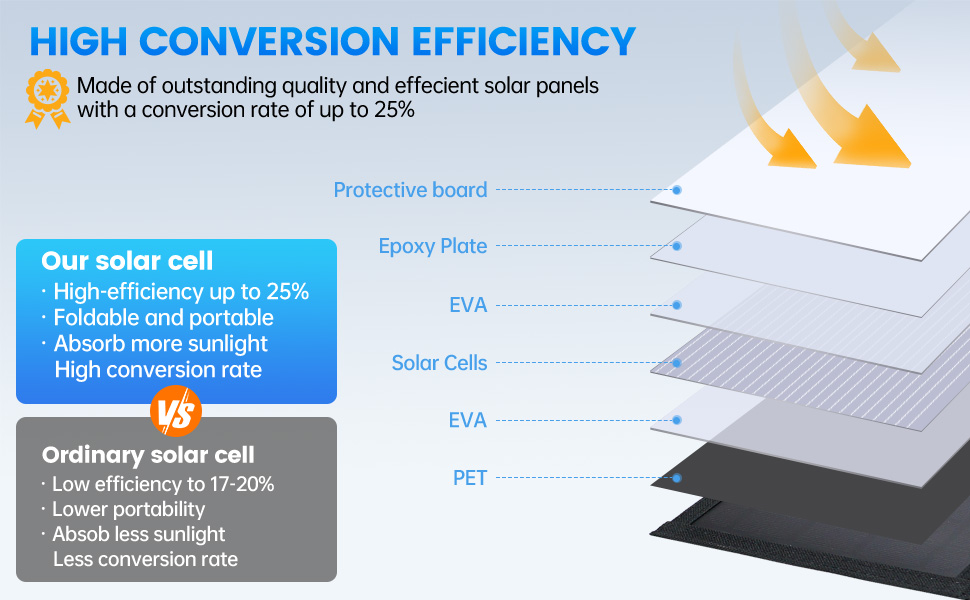 HIGH CONVERSION EFFICIENCY

Made of outstanding quality and effecient solar panels with a conversion rate of up to 25%

Our solar cell
· High-efficiency up to 25%
· Foldable and portable
· Absorb more sunlight
High conversion rate

VS

Ordinary solar cell
· Low efficiency to 17-20%
· Lower portability
· Absob less sunlight
Less conversion rate

Protective board
Epoxy Plate
EVA
Solar Cells
EVA
PET